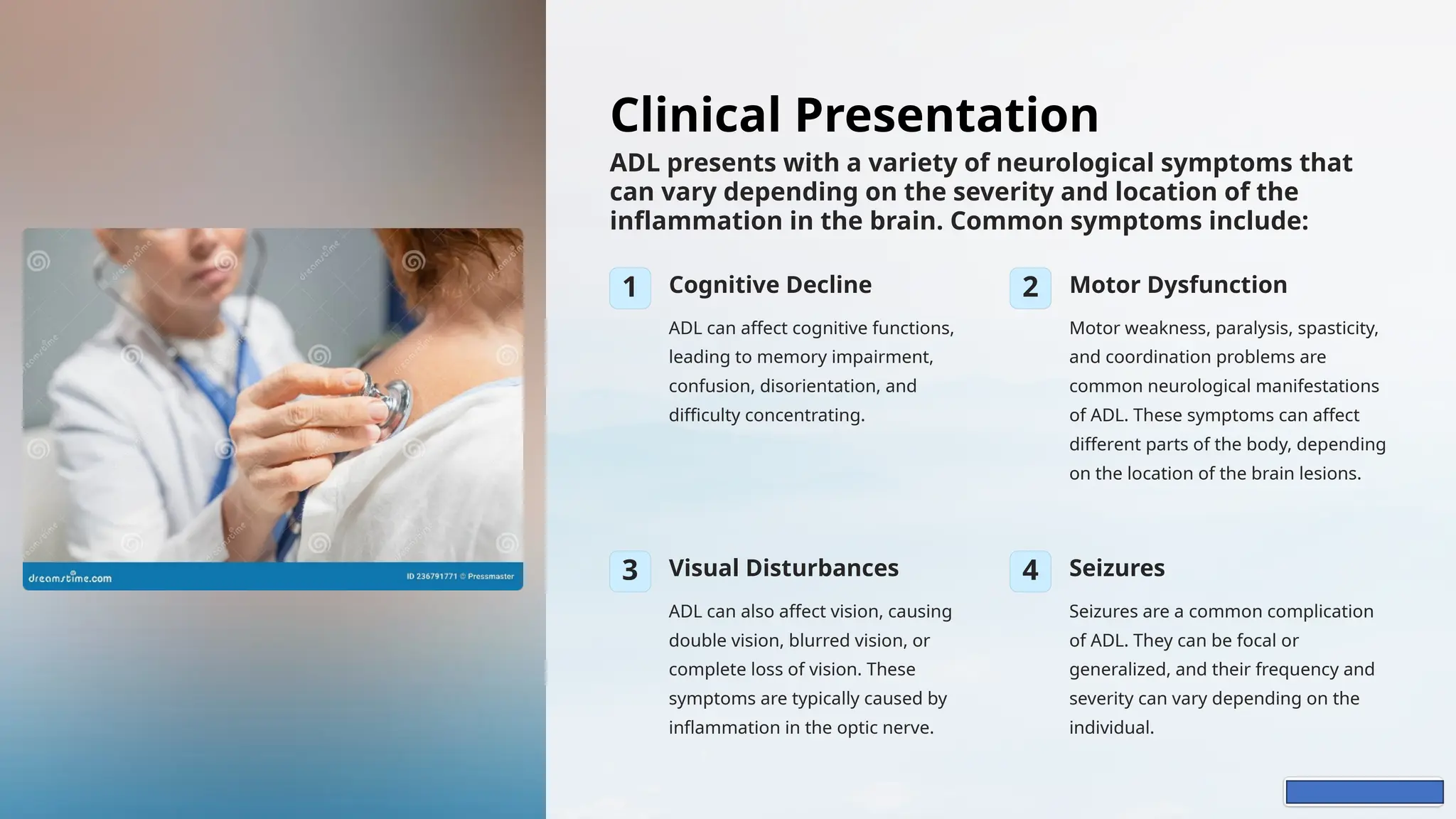 dreamstime.com

ID 236791771 © Pressmaster

Clinical Presentation

ADL presents with a variety of neurological symptoms that can vary depending on the severity and location of the inflammation in the brain. Common symptoms include:

1

Cognitive Decline

ADL can affect cognitive functions, leading to memory impairment, confusion, disorientation, and difficulty concentrating.

2

Motor Dysfunction

Motor weakness, paralysis, spasticity, and coordination problems are common neurological manifestations of ADL. These symptoms can affect different parts of the body, depending on the location of the brain lesions.

3

Visual Disturbances

ADL can also affect vision, causing double vision, blurred vision, or complete loss of vision. These symptoms are typically caused by inflammation in the optic nerve.

4

Seizures

Seizures are a common complication of ADL. They can be focal or generalized, and their frequency and severity can vary depending on the individual.